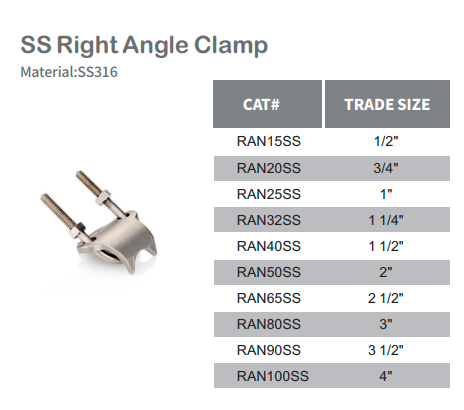 SS Right Angle Clamp
Material:SS316

| CAT# | TRADE SIZE |
|---|---|
| RAN15SS | 1/2" |
| RAN20SS | 3/4" |
| RAN25SS | 1" |
| RAN32SS | 1 1/4" |
| RAN40SS | 1 1/2" |
| RAN50SS | 2" |
| RAN65SS | 2 1/2" |
| RAN80SS | 3" |
| RAN90SS | 3 1/2" |
| RAN100SS | 4" |